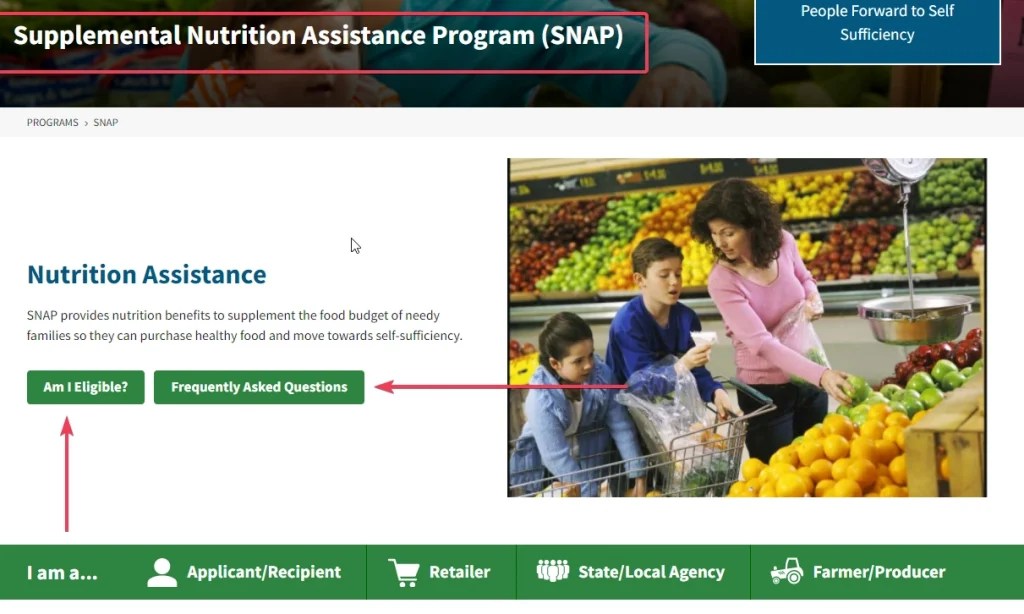 Supplemental Nutrition Assistance Program (SNAP)

People Forward to Self Sufficiency

PROGRAMS › SNAP

Nutrition Assistance

SNAP provides nutrition benefits to supplement the food budget of needy families so they can purchase healthy food and move towards self-sufficiency.

Am I Eligible?

Frequently Asked Questions

I am a...

Applicant/Recipient

Retailer

State/Local Agency

Farmer/Producer